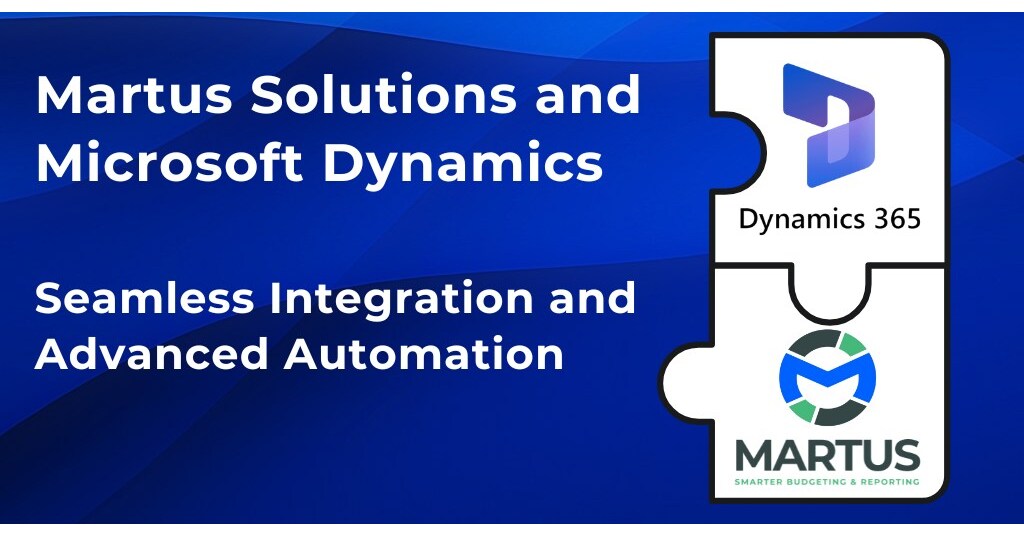 Martus Solutions and Microsoft Dynamics

Seamless Integration and Advanced Automation

Dynamics 365

MARTUS
SMARTER BUDGETING & REPORTING